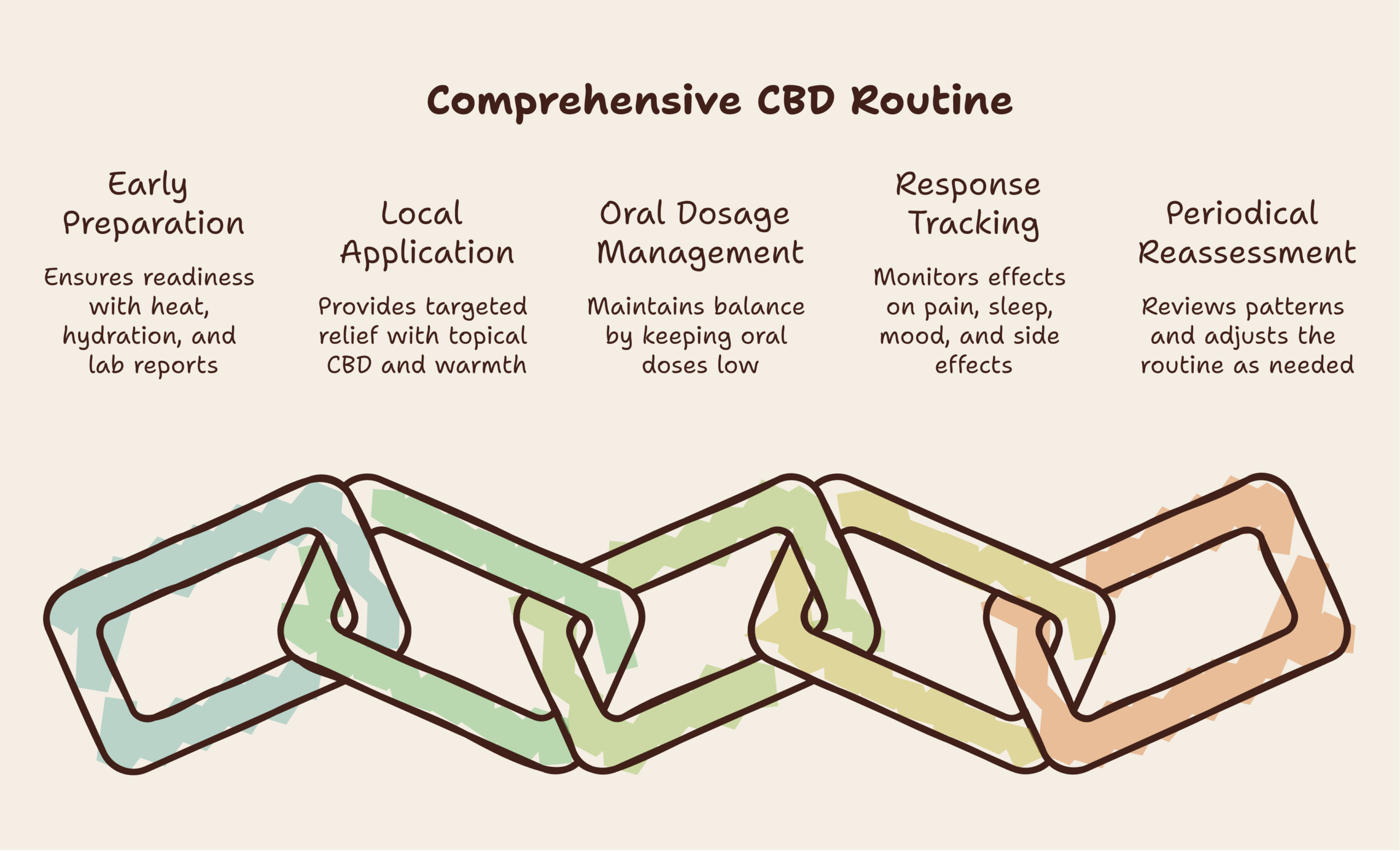 Comprehensive CBD Routine

Early Preparation

Ensures readiness with heat, hydration, and lab reports

Local Application

Provides targeted relief with topical CBD and warmth

Oral Dosage Management

Maintains balance by keeping oral doses low

Response Tracking

Monitors effects on pain, sleep, mood, and side effects

Periodical Reassessment

Reviews patterns and adjusts the routine as needed